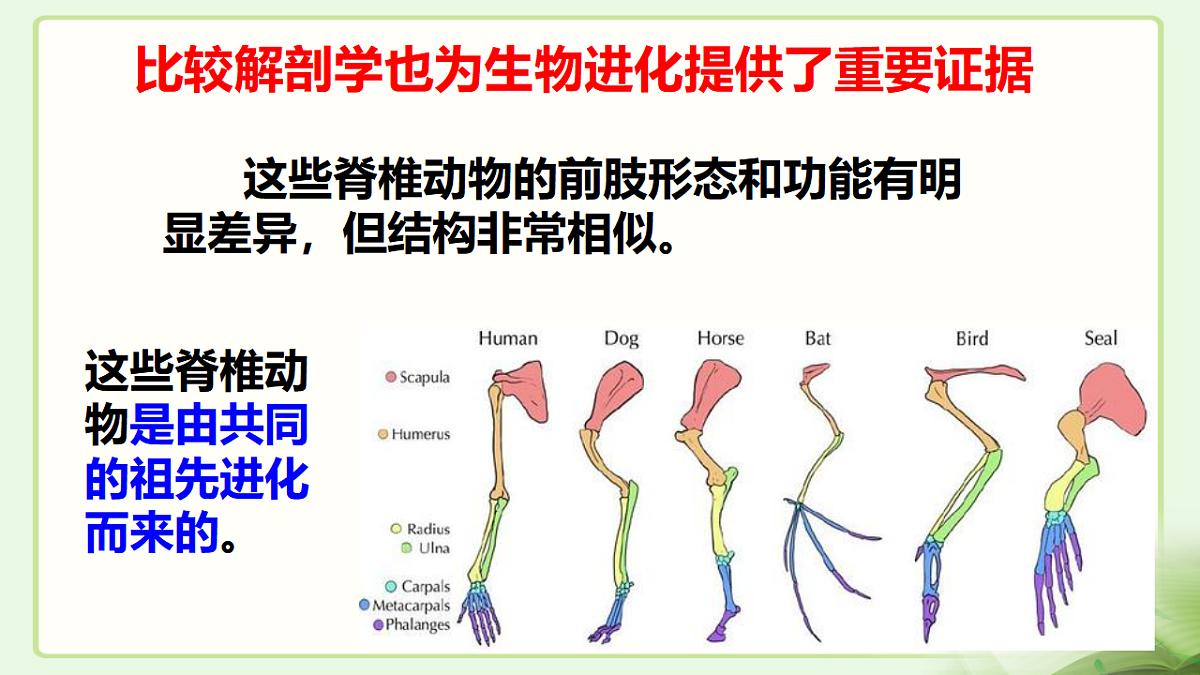 比较解剖学也为生物进化提供了重要证据

这些脊椎动物的前肢形态和功能有明显差异，但结构非常相似。

这些脊椎动物是由共同的祖先进化而来的。

Human Dog Horse Bat Bird Seal

Scapula
Humerus
Radius
Ulna
Carpals
Metacarpals
Phalanges